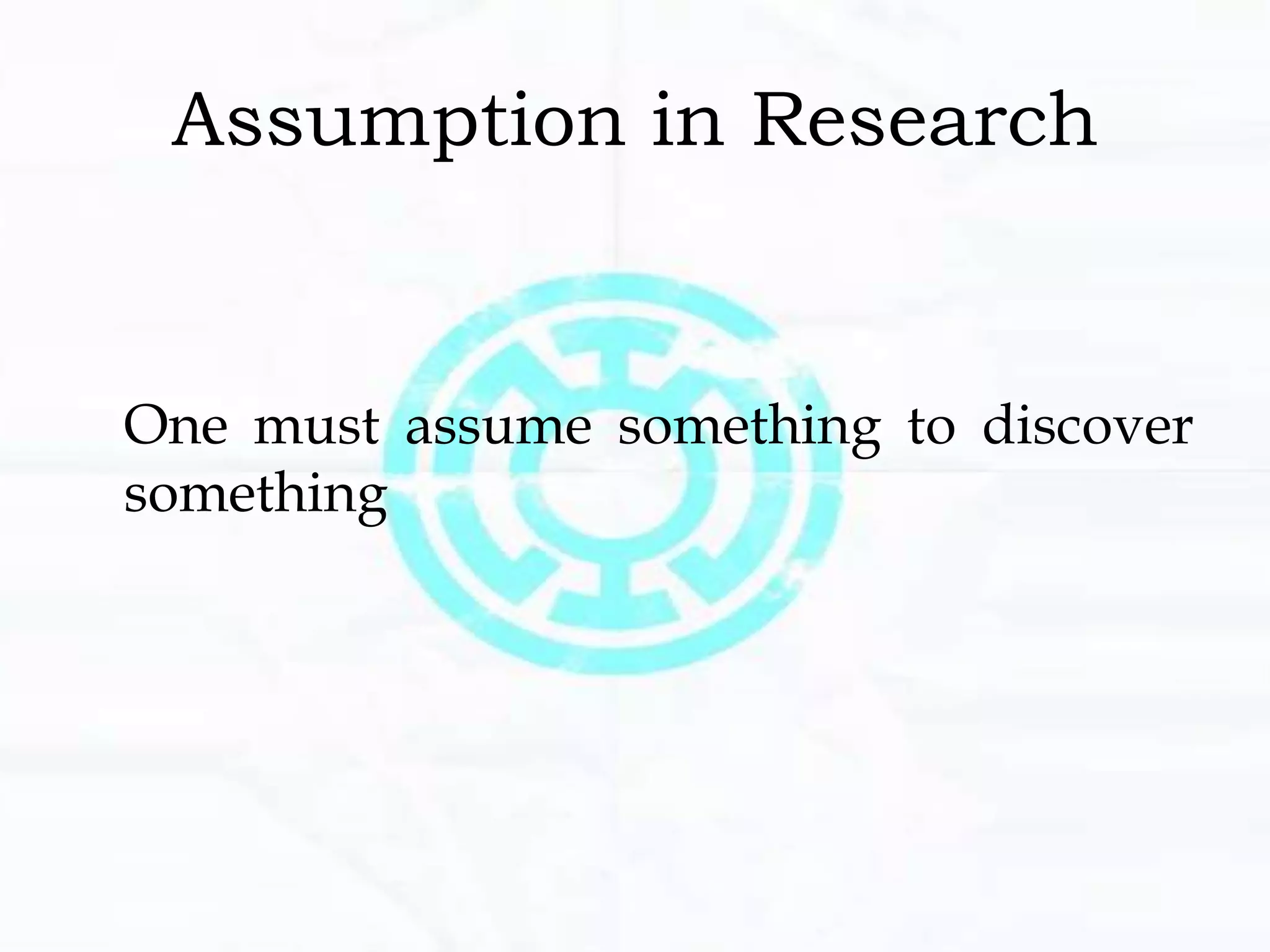 Assumption in Research

One must assume something to discover something